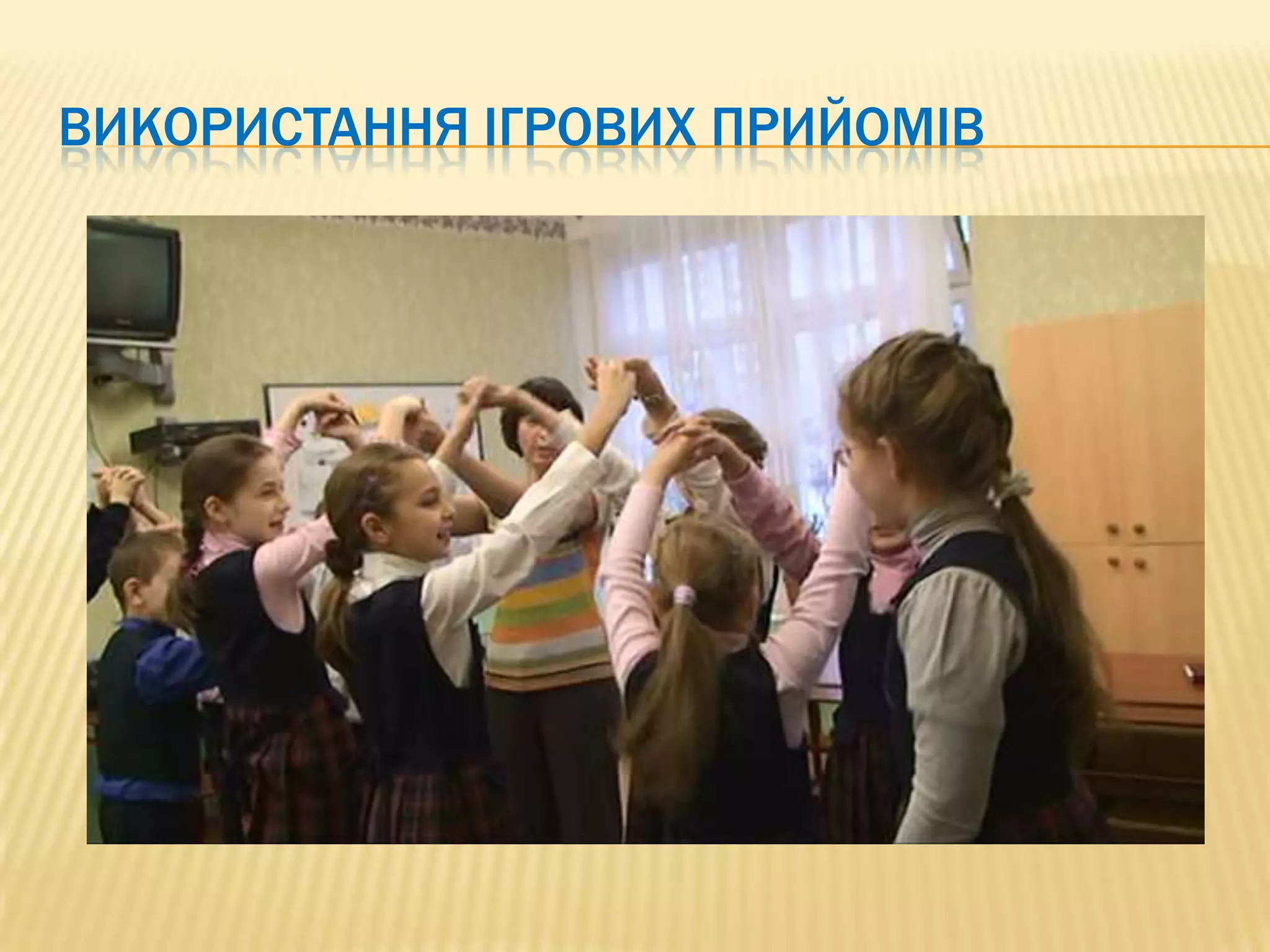 ВИКОРИСТАННЯ ІГРОВИХ ПРИЙОМІВ